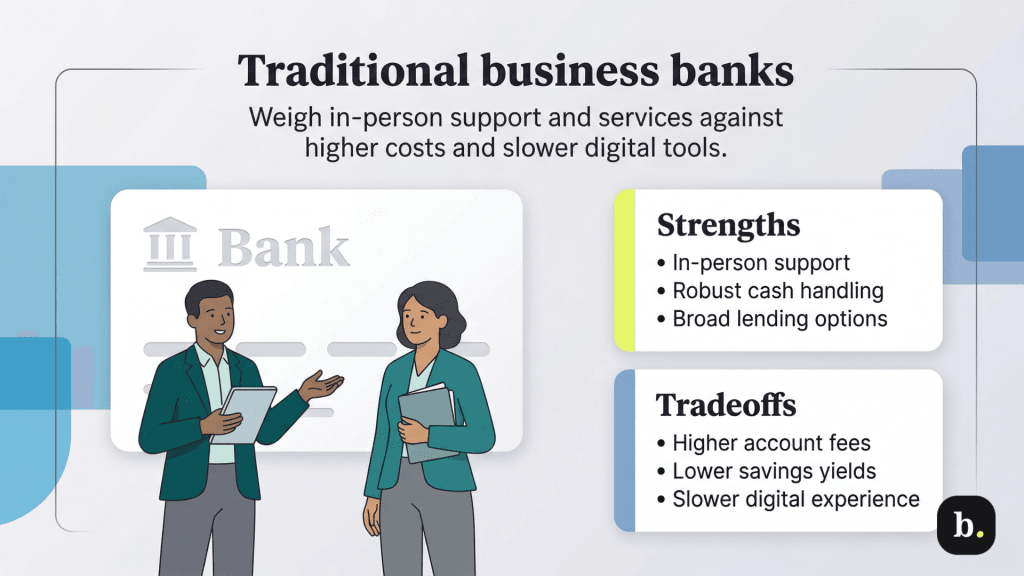 Traditional business banks

Weigh in-person support and services against higher costs and slower digital tools.

Bank

Strengths
• In-person support
• Robust cash handling
• Broad lending options

Tradeoffs
• Higher account fees
• Lower savings yields
• Slower digital experience

b.